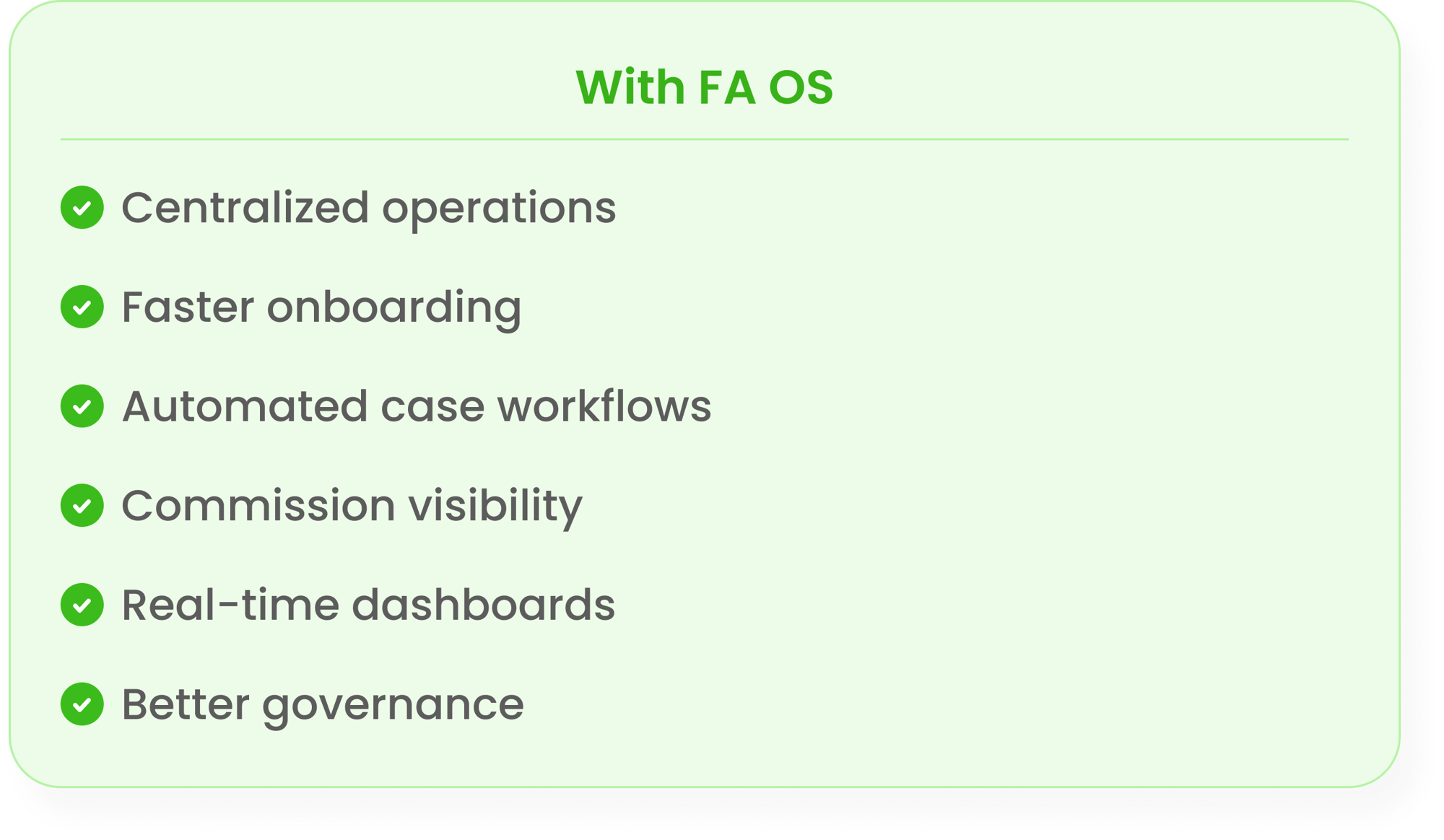 With FA OS

Centralized operations

Faster onboarding

Automated case workflows

Commission visibility

Real-time dashboards

Better governance